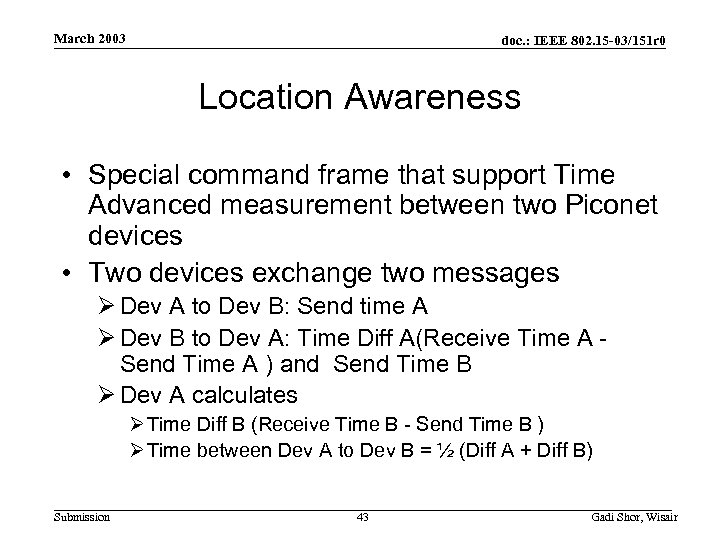 March 2003

doc.: IEEE 802.15-03/151r0

Location Awareness

• Special command frame that support Time Advanced measurement between two Piconet devices
• Two devices exchange two messages
➢ Dev A to Dev B: Send time A
➢ Dev B to Dev A: Time Diff A(Receive Time A - Send Time A ) and Send Time B
➢ Dev A calculates
➢ Time Diff B (Receive Time B - Send Time B )
➢ Time between Dev A to Dev B = ½ (Diff A + Diff B)

Submission

43

Gadi Shor, Wisair